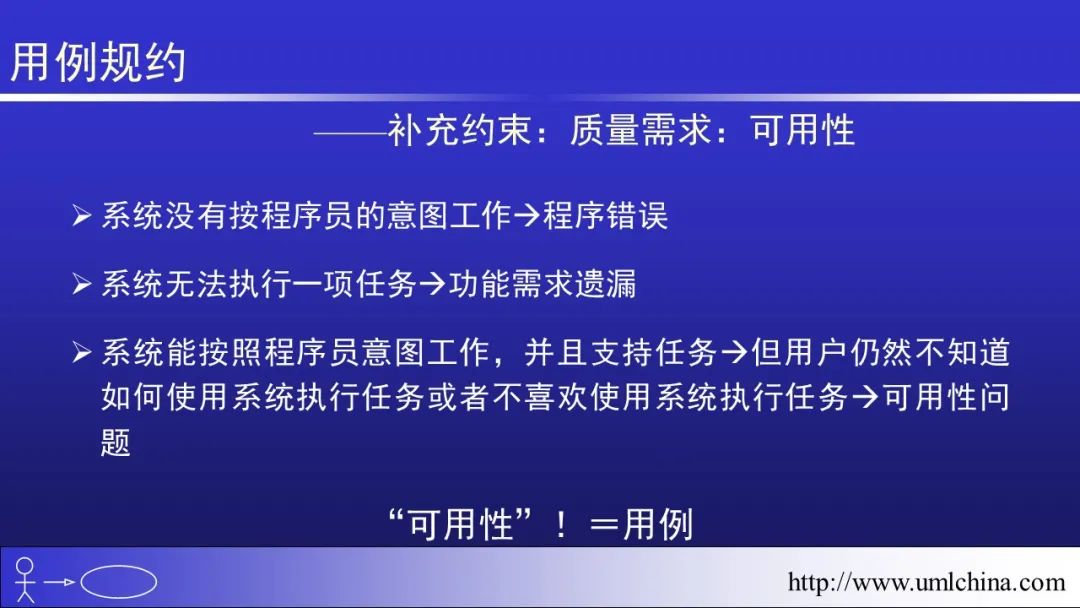 用例规约

——补充约束：质量需求：可用性

➢ 系统没有按程序员的意图工作→程序错误

➢ 系统无法执行一项任务→功能需求遗漏

➢ 系统能按照程序员意图工作，并且支持任务→但用户仍然不知道如何使用系统执行任务或者不喜欢使用系统执行任务→可用性问题

“可用性”！＝用例

http://www.umlchina.com